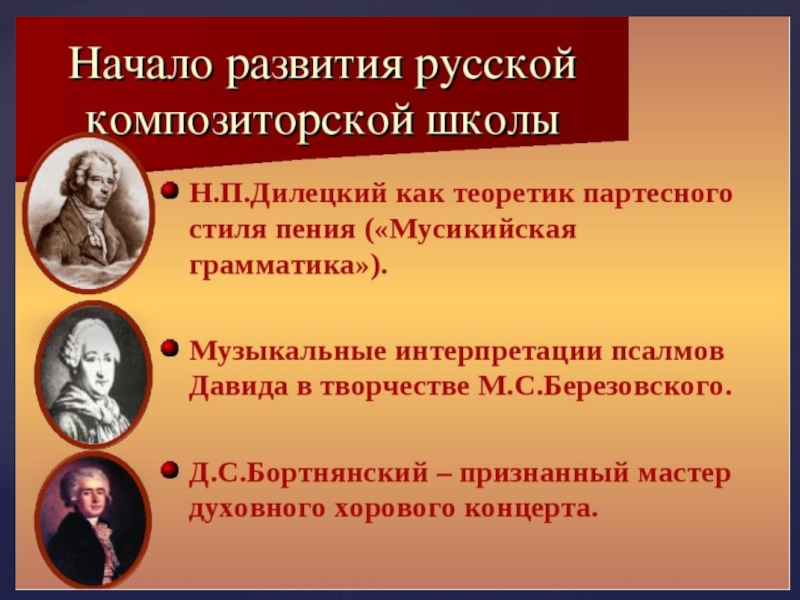 Начало развития русской композиторской школы

Н.П.Дилецкий как теоретик партесного стиля пения («Мусикийская грамматика»).

Музыкальные интерпретации псалмов Давида в творчестве М.С.Березовского.

Д.С.Бортнянский – признанный мастер духовного хорового концерта.